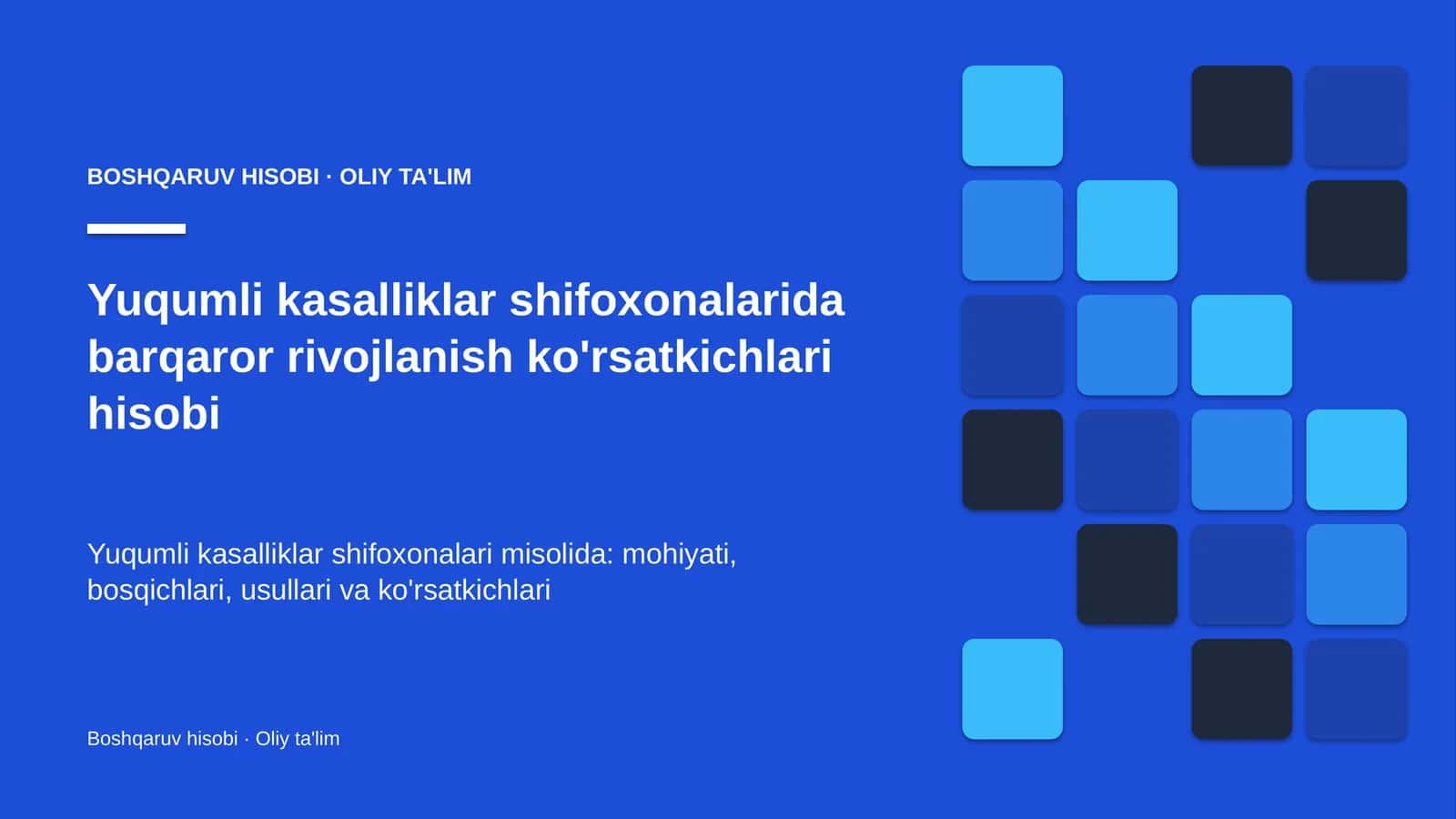 BOSHQARUV HISOBI · OLIY TA'LIM

Yuqumli kasalliklar shifoxonalarida barqaror rivojlanish ko'rsatkichlari hisobi

Yuqumli kasalliklar shifoxonalari misolida: mohiyati, bosqichlari, usullari va ko'rsatkichlari

Boshqaruv hisobi · Oliy ta'lim